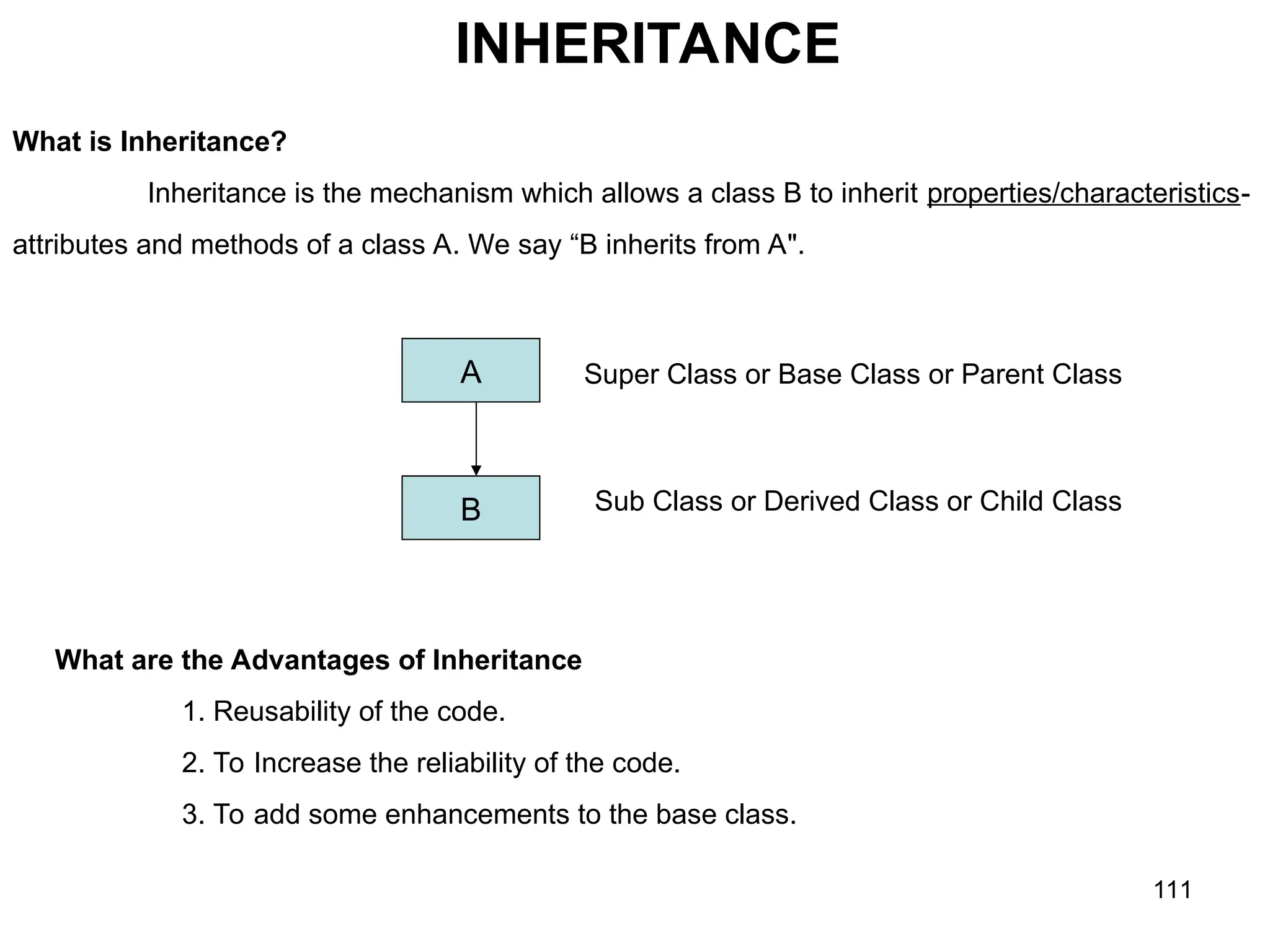 INHERITANCE

What is Inheritance?

Inheritance is the mechanism which allows a class B to inherit properties/characteristics-attributes and methods of a class A. We say “B inherits from A".

A

Super Class or Base Class or Parent Class

B

Sub Class or Derived Class or Child Class

What are the Advantages of Inheritance

1. Reusability of the code.

2. To Increase the reliability of the code.

3. To add some enhancements to the base class.

111